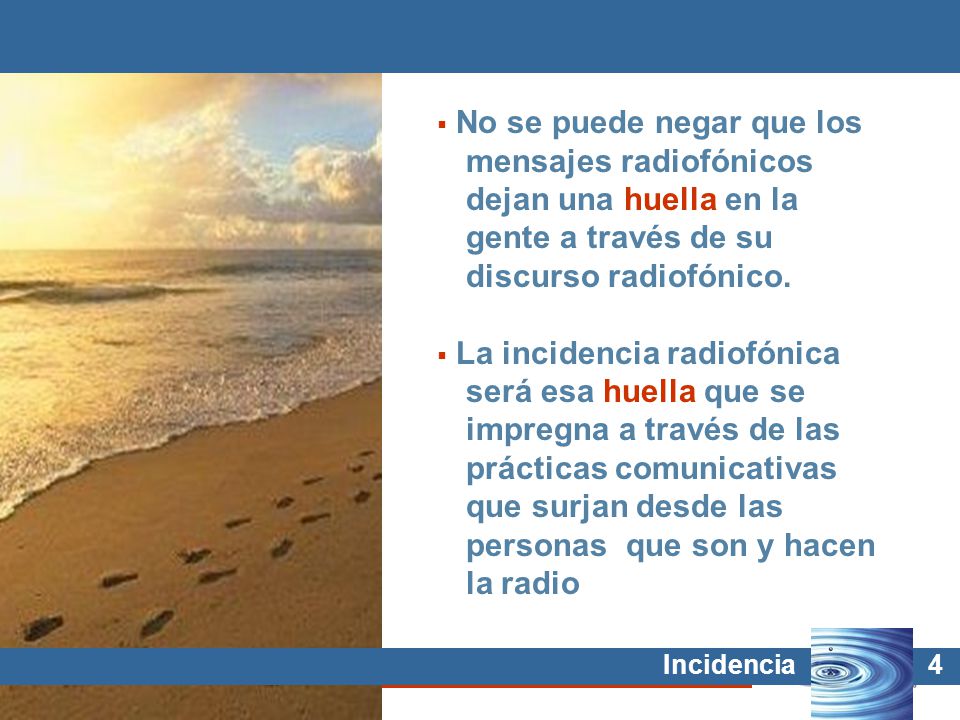 ▪ No se puede negar que los mensajes radiofónicos dejan una huella en la gente a través de su discurso radiofónico.

▪ La incidencia radiofónica será esa huella que se impregna a través de las prácticas comunicativas que surjan desde las personas que son y hacen la radio

Incidencia

4